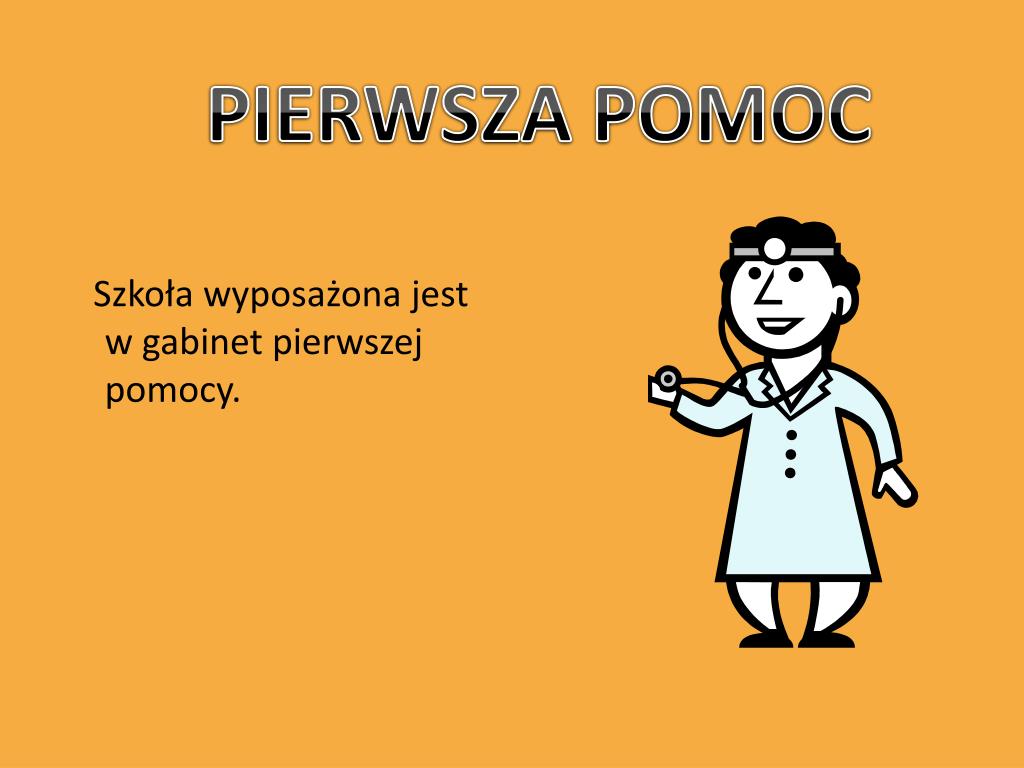 PIERWSZA POMOC

Szkoła wyposażona jest w gabinet pierwszej pomocy.